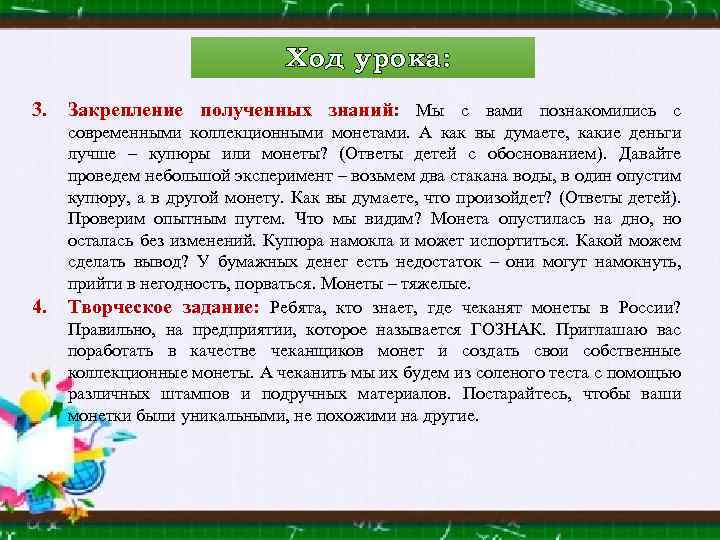 Ход урока:

3. Закрепление полученных знаний: Мы с вами познакомились с современными коллекционными монетами. А как вы думаете, какие деньги лучше – купюры или монеты? (Ответы детей с обоснованием). Давайте проведем небольшой эксперимент – возьмем два стакана воды, в один опустим купюру, а в другой монету. Как вы думаете, что произойдет? (Ответы детей). Проверим опытным путем. Что мы видим? Монета опустилась на дно, но осталась без изменений. Купюра намокла и может испортиться. Какой можем сделать вывод? У бумажных денег есть недостаток – они могут намокнуть, прийти в негодность, порваться. Монеты – тяжелые.

4. Творческое задание: Ребята, кто знает, где чеканят монеты в России? Правильно, на предприятии, которое называется ГОЗНАК. Приглашаю вас поработать в качестве чеканщиков монет и создать свои собственные коллекционные монеты. А чеканить мы их будем из соленого теста с помощью различных штампов и подручных материалов. Постарайтесь, чтобы ваши монетки были уникальными, не похожими на другие.